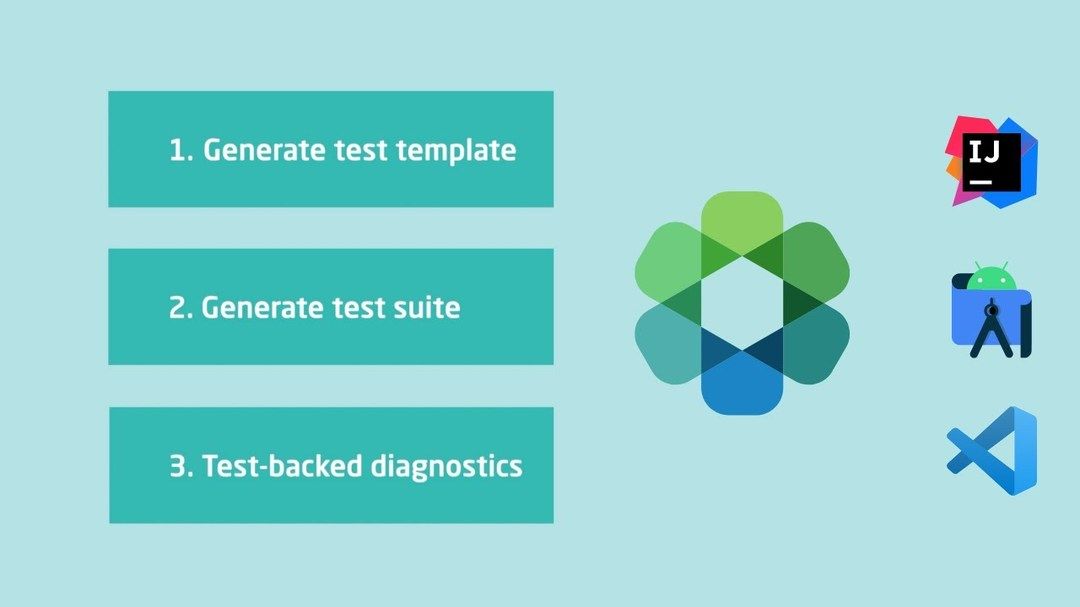 1. Generate test template

2. Generate test suite

3. Test-backed diagnostics

IJ